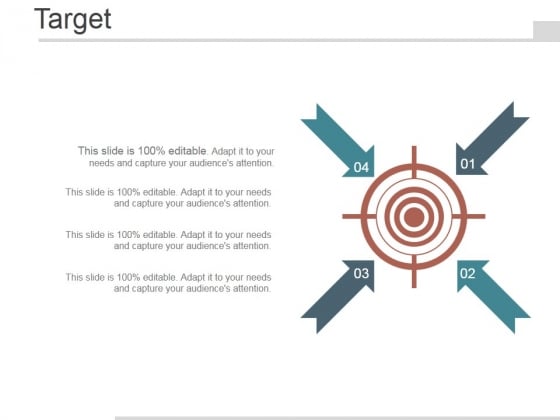 Target

This slide is 100% editable. Adapt it to your needs and capture your audience's attention.

This slide is 100% editable. Adapt it to your needs and capture your audience's attention.

This slide is 100% editable. Adapt it to your needs and capture your audience's attention.

This slide is 100% editable. Adapt it to your needs and capture your audience's attention.

04

01

03

02